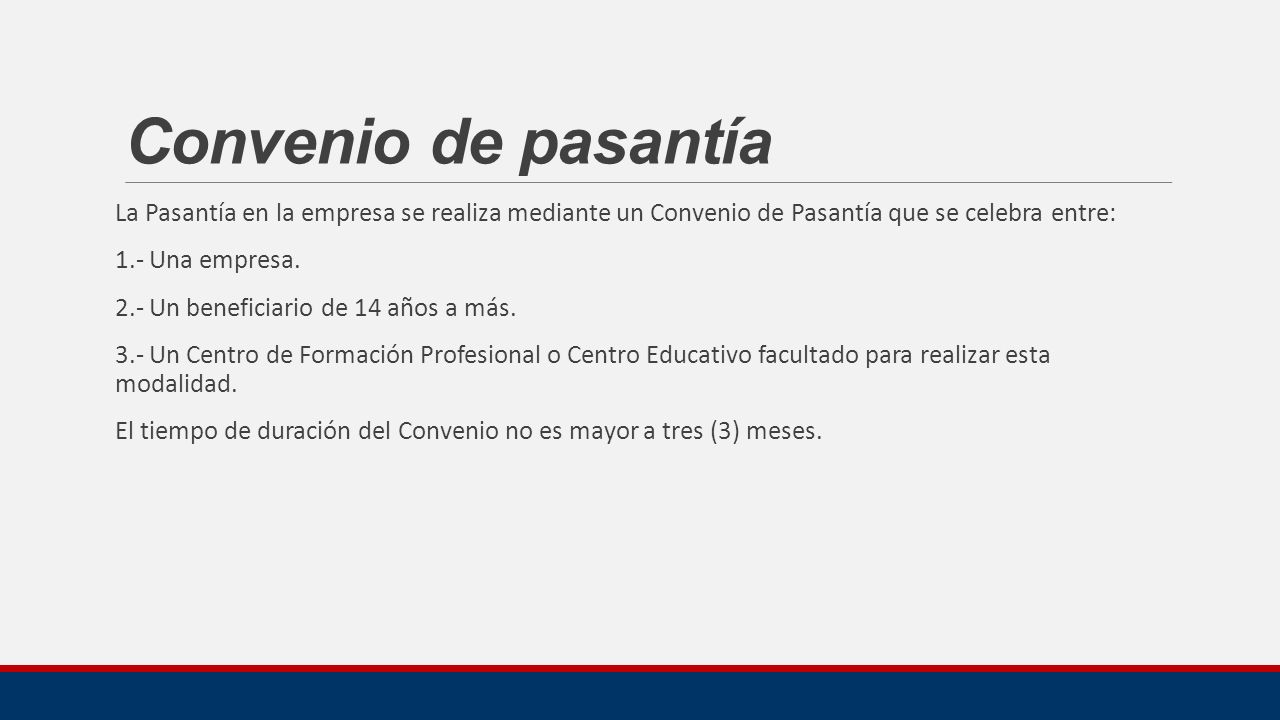 Convenio de pasantía

La Pasantía en la empresa se realiza mediante un Convenio de Pasantía que se celebra entre:

1.- Una empresa.

2.- Un beneficiario de 14 años a más.

3.- Un Centro de Formación Profesional o Centro Educativo facultado para realizar esta modalidad.

El tiempo de duración del Convenio no es mayor a tres (3) meses.